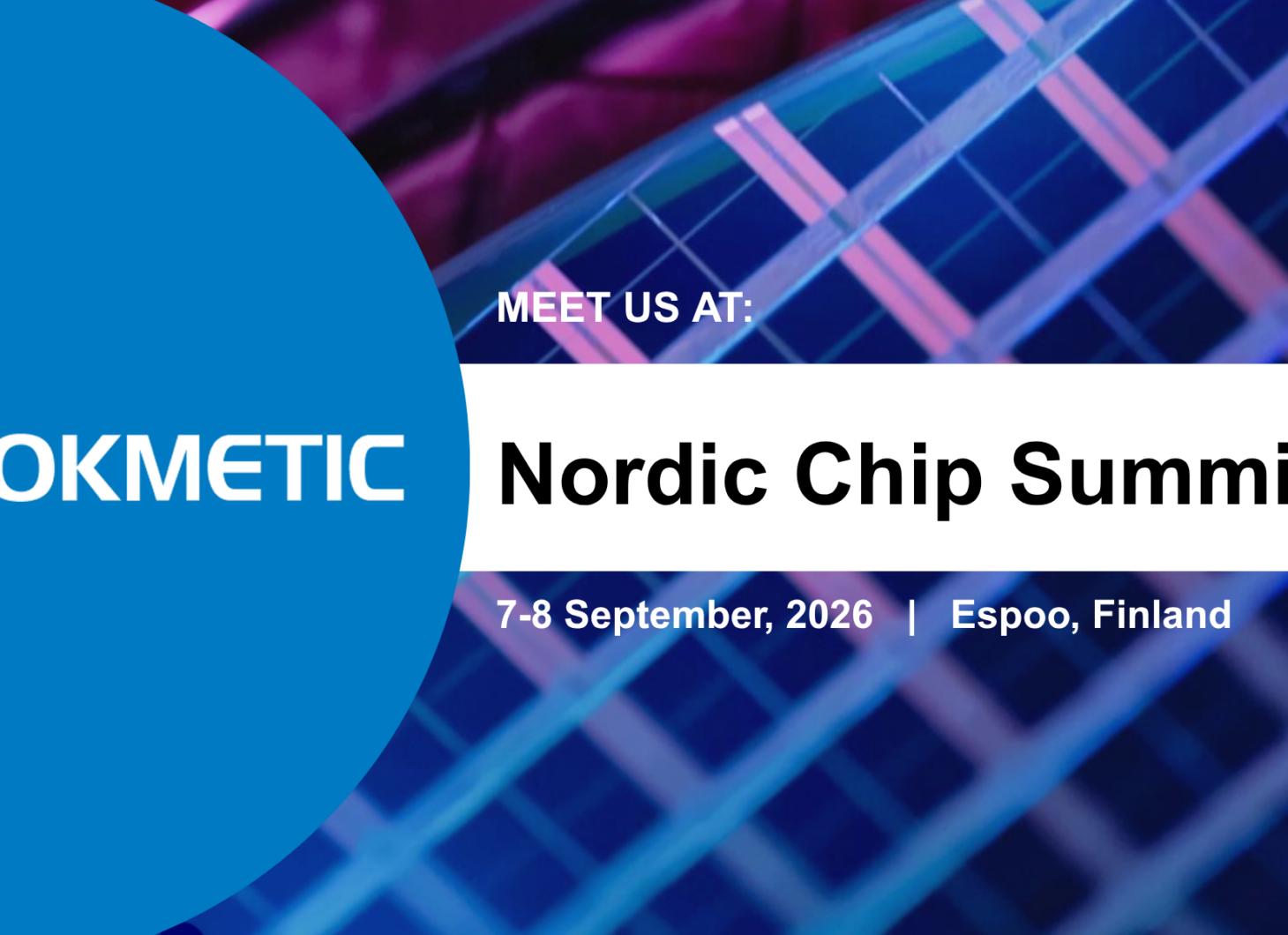 OKMETIC

MEET US AT:

Nordic Chip Summi

7-8 September, 2026 | Espoo, Finland